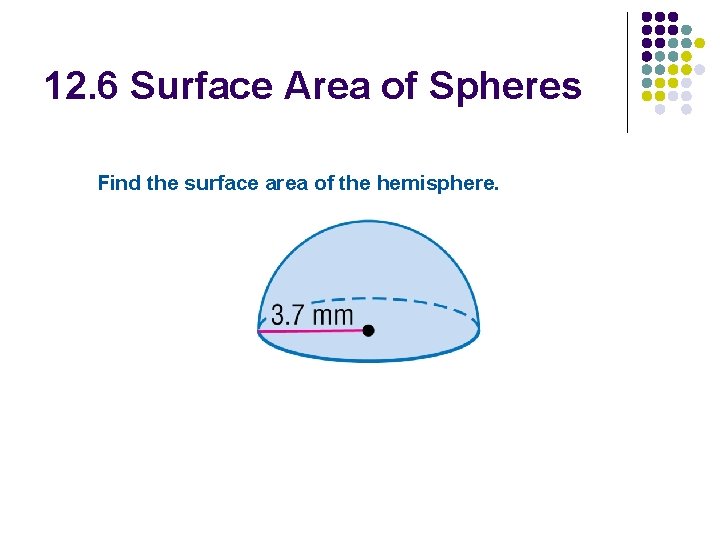 12.6 Surface Area of Spheres

Find the surface area of the hemisphere.

3.7 mm